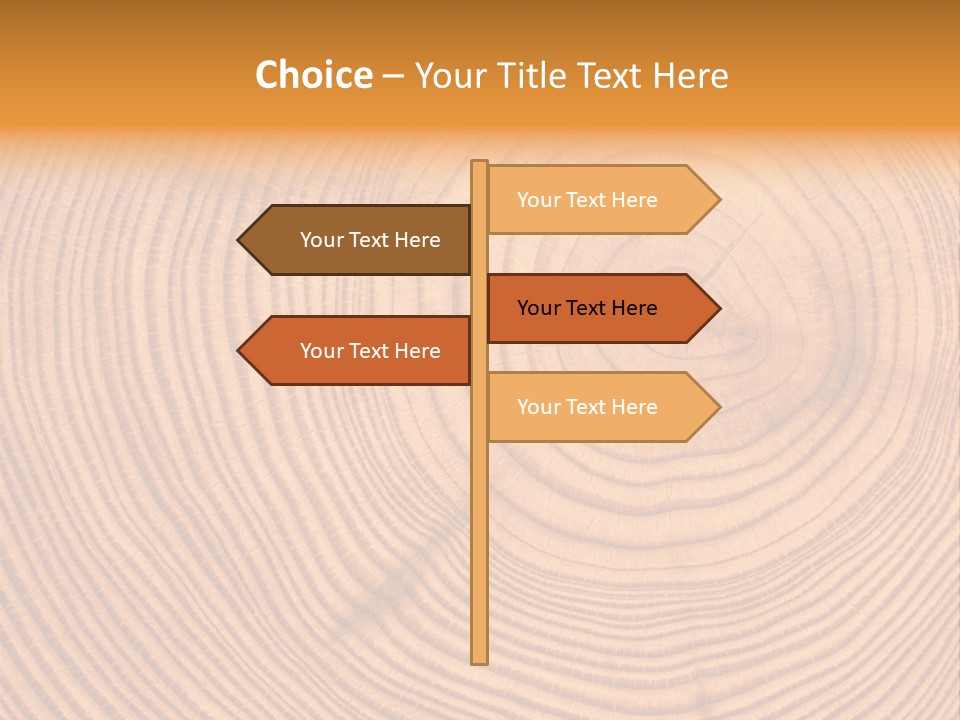 Choice – Your Title Text Here

Your Text Here

Your Text Here

Your Text Here

Your Text Here

Your Text Here